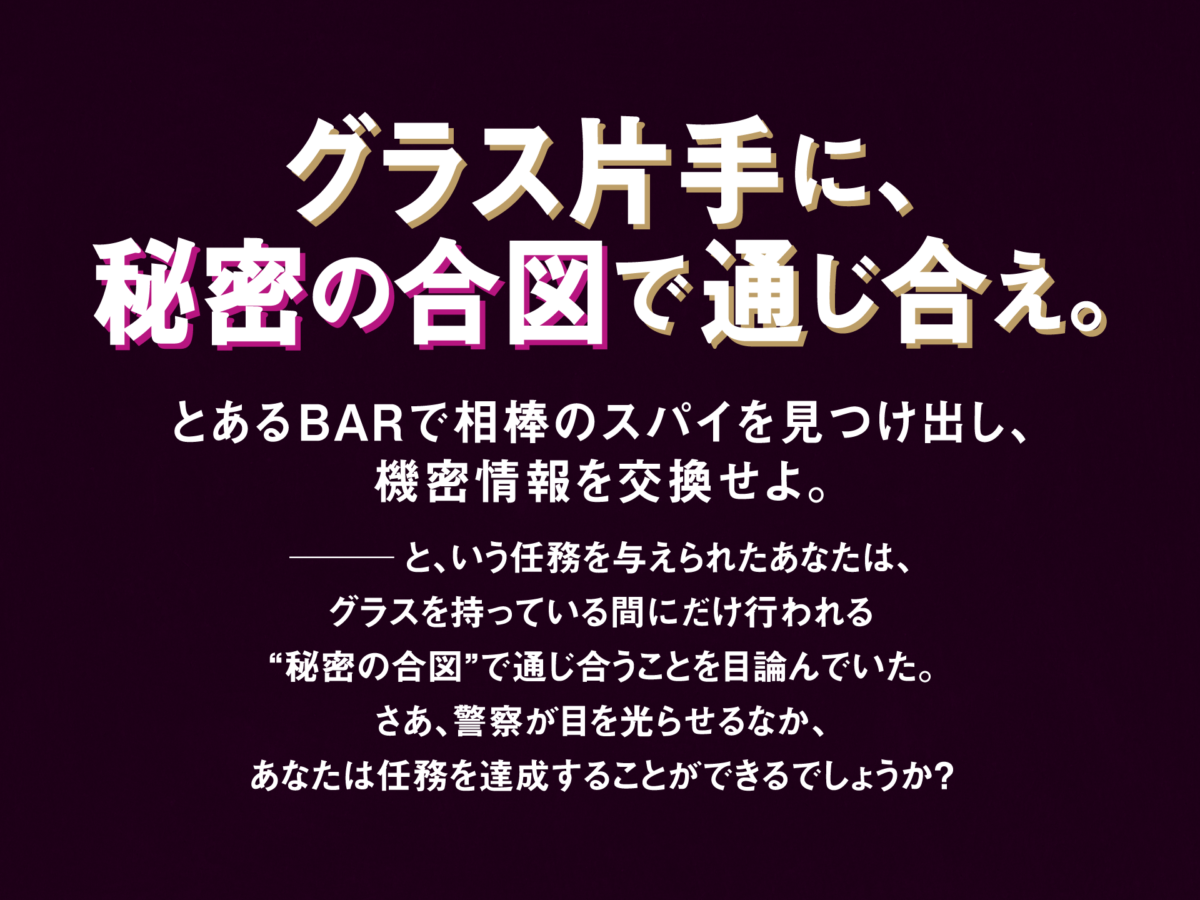 グラス片手に、
秘密の合図で通じ合え。

とあるBARで相棒のスパイを見つけ出し、
機密情報を交換せよ。

——— と、いう任務を与えられたあなたは、
グラスを持っている間にだけ行われる
“秘密の合図”で通じ合うことを目論んでいた。
さあ、警察が目を光らせるなか、
あなたは任務を達成することができるでしょうか?